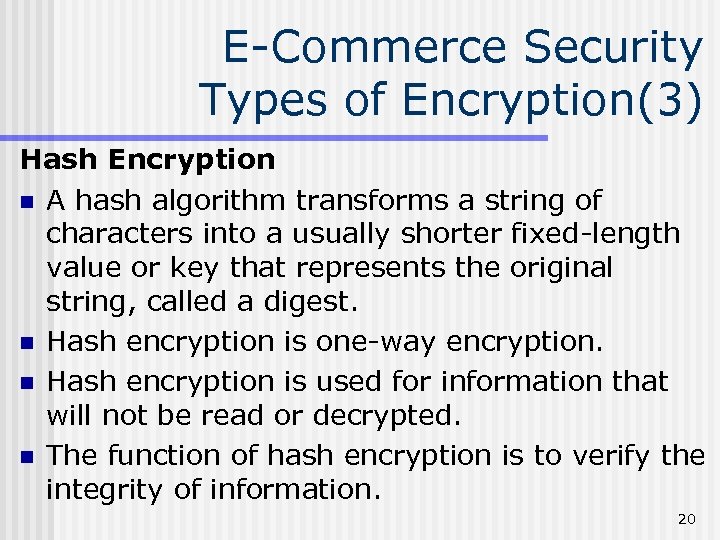 E-Commerce Security
Types of Encryption(3)

Hash Encryption

- A hash algorithm transforms a string of characters into a usually shorter fixed-length value or key that represents the original string, called a digest.
- Hash encryption is one-way encryption.
- Hash encryption is used for information that will not be read or decrypted.
- The function of hash encryption is to verify the integrity of information.

20